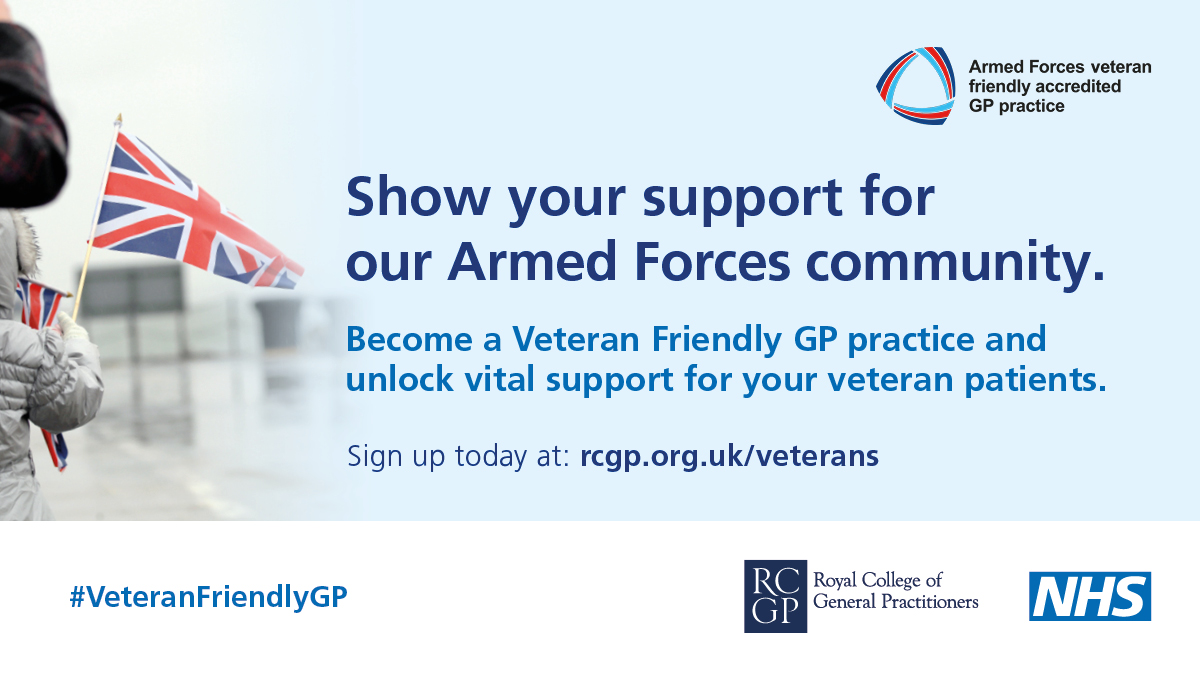 Armed Forces veteran friendly accredited GP practice

Show your support for our Armed Forces community.

Become a Veteran Friendly GP practice and unlock vital support for your veteran patients.

Sign up today at: rcgp.org.uk/veterans

#VeteranFriendlyGP

RC GP Royal College of General Practitioners

NHS